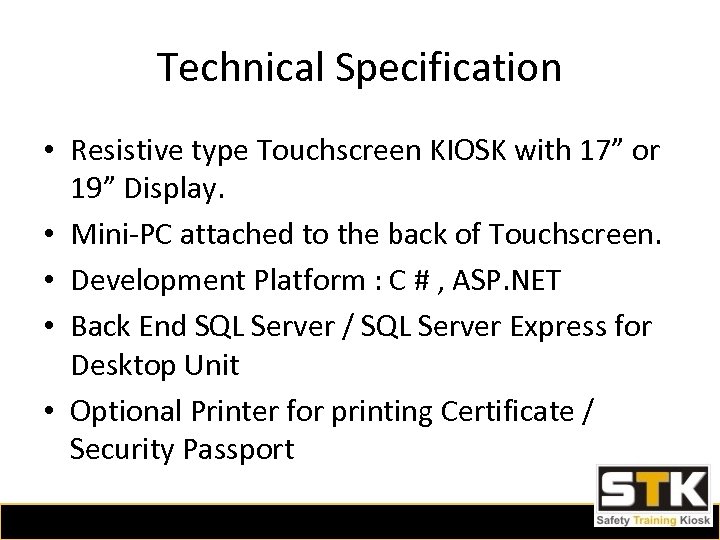 Technical Specification

• Resistive type Touchscreen KIOSK with 17” or 19” Display.
• Mini-PC attached to the back of Touchscreen.
• Development Platform : C # , ASP.NET
• Back End SQL Server / SQL Server Express for Desktop Unit
• Optional Printer for printing Certificate / Security Passport

STK
Safety Training Kiosk